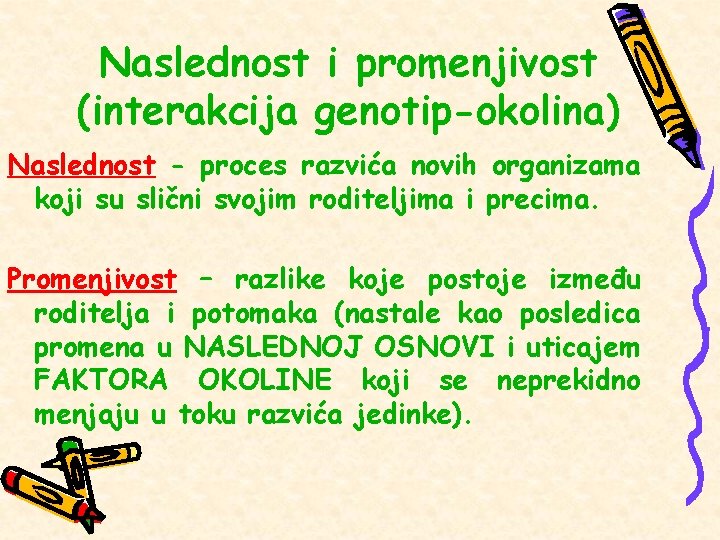 Naslednost i promenjivost (interakcija genotip-okolina)

Naslednost - proces razvića novih organizama koji su slični svojim roditeljima i precima.

Promenjivost – razlike koje postoje između roditelja i potomaka (nastale kao posledica promena u NASLEDNOJ OSNOVI i uticajem FAKTORA OKOLINE koji se neprekidno menjaju u toku razvića jedinke).